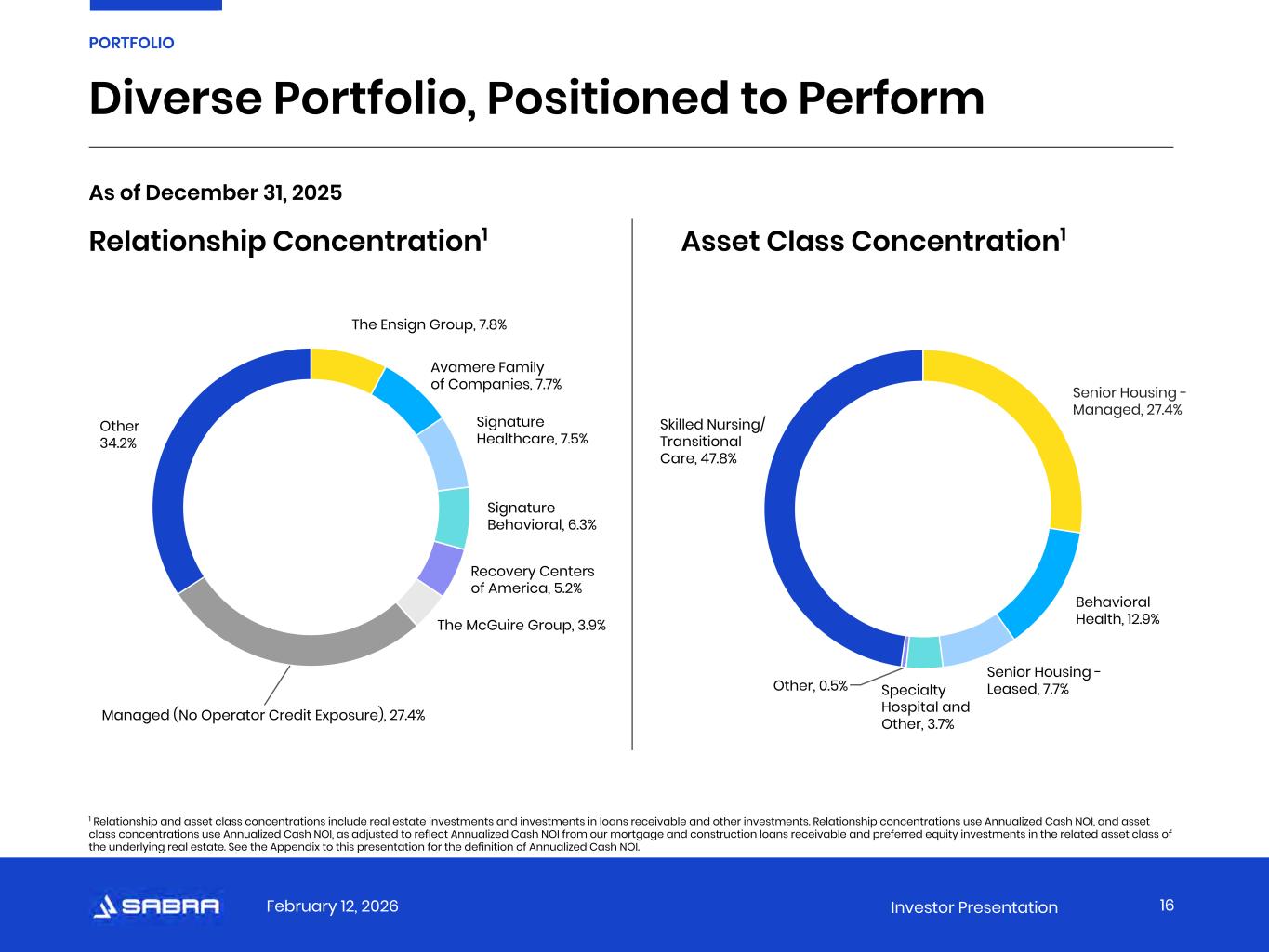 PORTFOLIO

Diverse Portfolio, Positioned to Perform

As of December 31, 2025

Relationship Concentration$^1$

The Ensign Group, 7.8%

Avamere Family of Companies, 7.7%

Signature Healthcare, 7.5%

Signature Behavioral, 6.3%

Recovery Centers of America, 5.2%

The McGuire Group, 3.9%

Managed (No Operator Credit Exposure), 27.4%

Other 34.2%

Asset Class Concentration$^1$

Senior Housing - Managed, 27.4%

Behavioral Health, 12.9%

Senior Housing - Leased, 7.7%

Specialty Hospital and Other, 3.7%

Other, 0.5%

Skilled Nursing/ Transitional Care, 47.8%

$^1$ Relationship and asset class concentrations include real estate investments and investments in loans receivable and other investments. Relationship concentrations use Annualized Cash NOI, and asset class concentrations use Annualized Cash NOI, as adjusted to reflect Annualized Cash NOI from our mortgage and construction loans receivable and preferred equity investments in the related asset class of the underlying real estate. See the Appendix to this presentation for the definition of Annualized Cash NOI.

SABRA

February 12, 2026

Investor Presentation

16